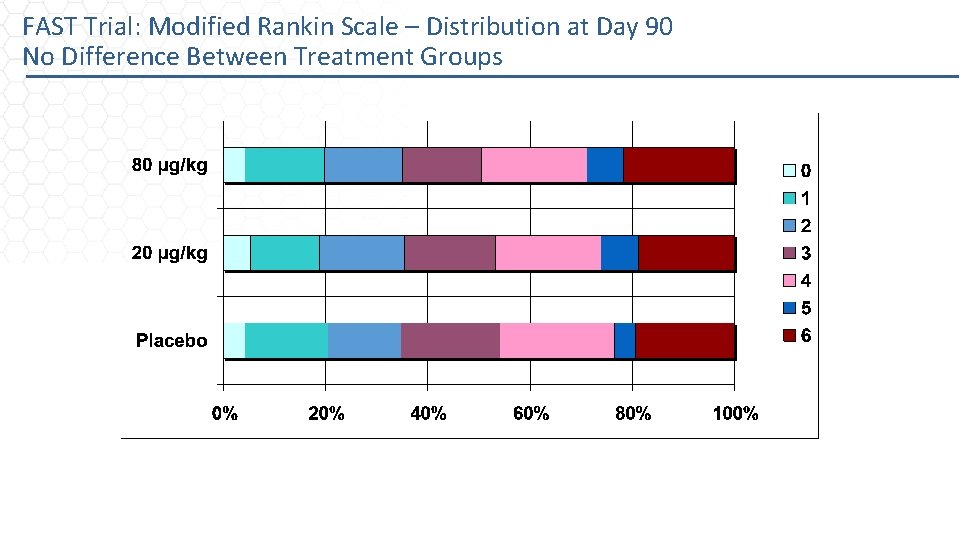 FAST Trial: Modified Rankin Scale – Distribution at Day 90
No Difference Between Treatment Groups

80 µg/kg
20 µg/kg
Placebo

0%
20%
40%
60%
80%
100%

0
1
2
3
4
5
6